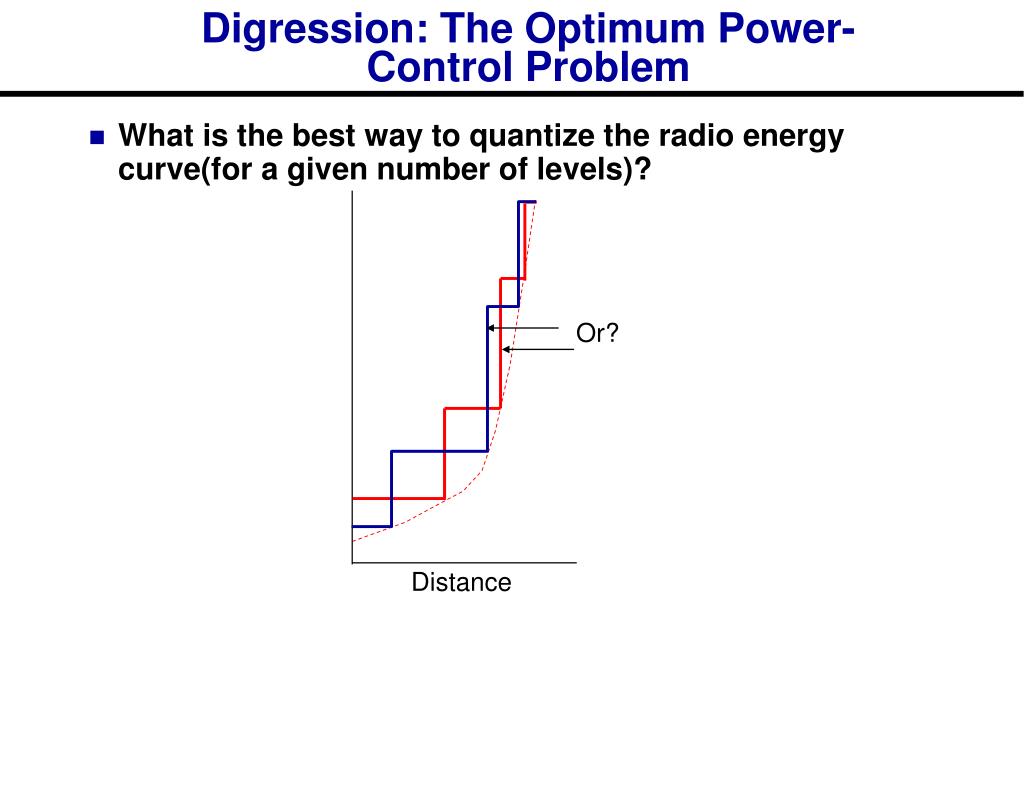 Digression: The Optimum Power-Control Problem

What is the best way to quantize the radio energy curve(for a given number of levels)?

Or?

Distance